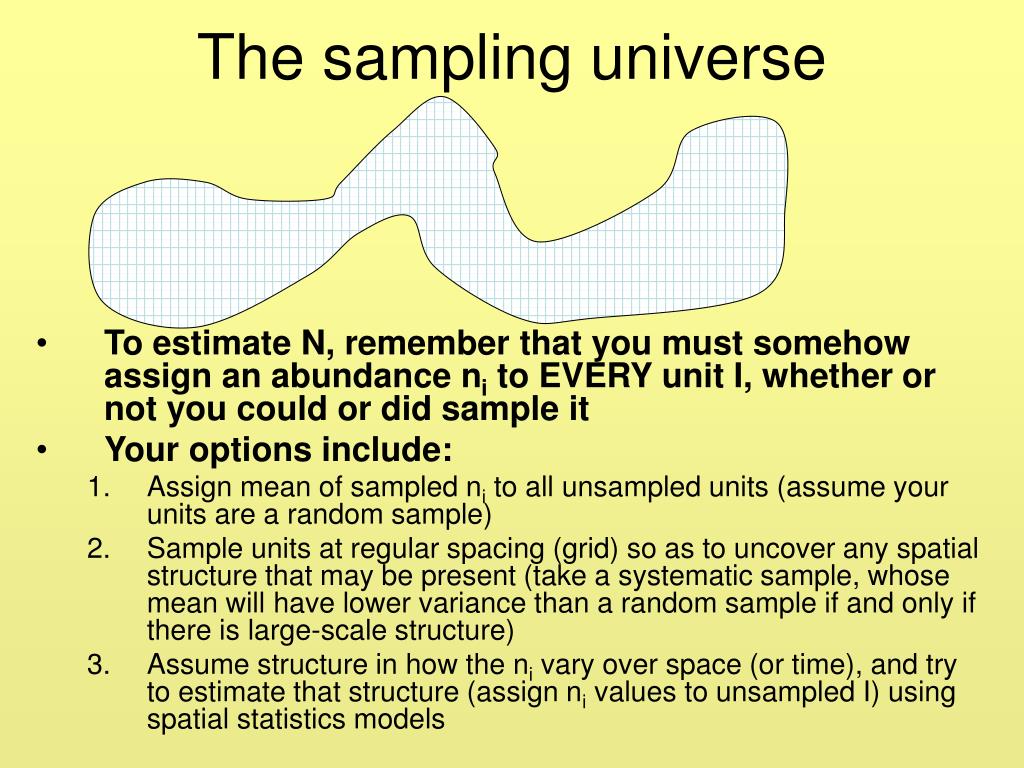 The sampling universe

• To estimate N, remember that you must somehow assign an abundance $n_i$ to EVERY unit I, whether or not you could or did sample it

• Your options include:

1. Assign mean of sampled $n_i$ to all unsampled units (assume your units are a random sample)
2. Sample units at regular spacing (grid) so as to uncover any spatial structure that may be present (take a systematic sample, whose mean will have lower variance than a random sample if and only if there is large-scale structure)
3. Assume structure in how the $n_i$ vary over space (or time), and try to estimate that structure (assign $n_i$ values to unsampled I) using spatial statistics models